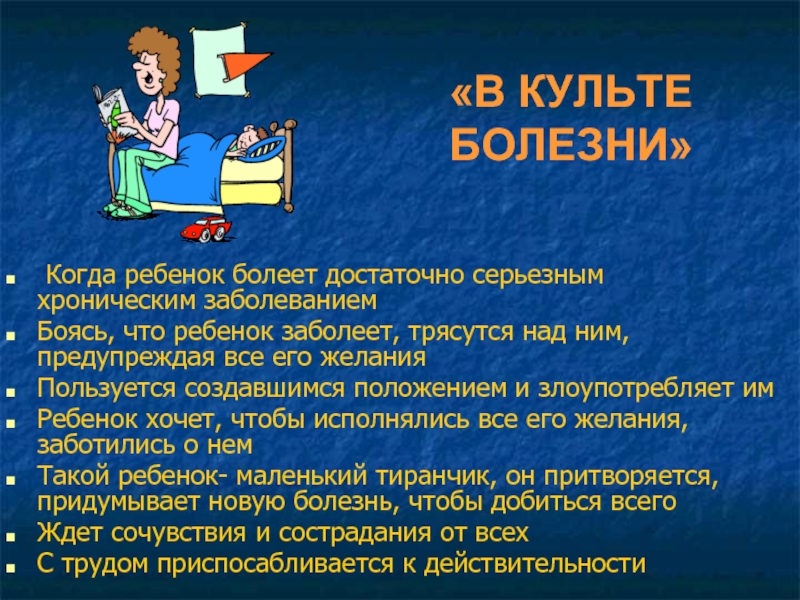 «В КУЛЬТЕ БОЛЕЗНИ»

- Когда ребенок болеет достаточно серьезным хроническим заболеванием
- Боясь, что ребенок заболеет, трясутся над ним, предупреждая все его желания
- Пользуется создавшимся положением и злоупотребляет им
- Ребенок хочет, чтобы исполнялись все его желания, заботились о нем
- Такой ребенок- маленький тиранчик, он притворяется, придумывает новую болезнь, чтобы добиться всего
- Ждет сочувствия и сострадания от всех
- С трудом приспосабливается к действительности